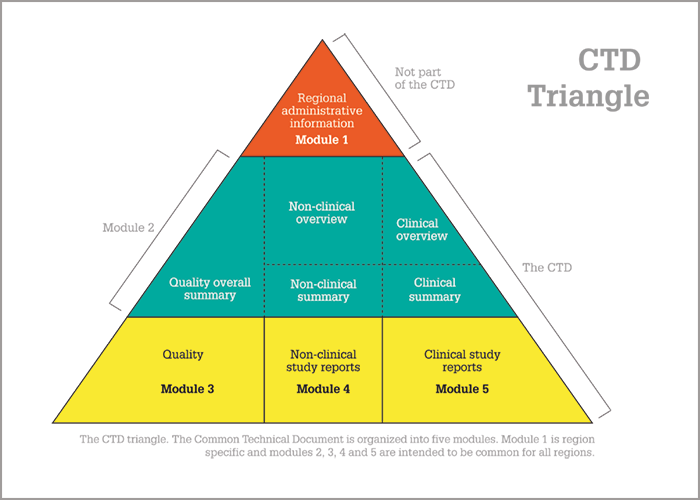 CTD Triangle

Not part of the CTD

Regional administrative information
Module 1

Module 2

Non-clinical overview

Clinical overview

The CTD

Quality overall summary

Non-clinical summary

Clinical summary

Quality
Module 3

Non-clinical study reports
Module 4

Clinical study reports
Module 5

The CTD triangle. The Common Technical Document is organized into five modules. Module 1 is region specific and modules 2, 3, 4 and 5 are intended to be common for all regions.